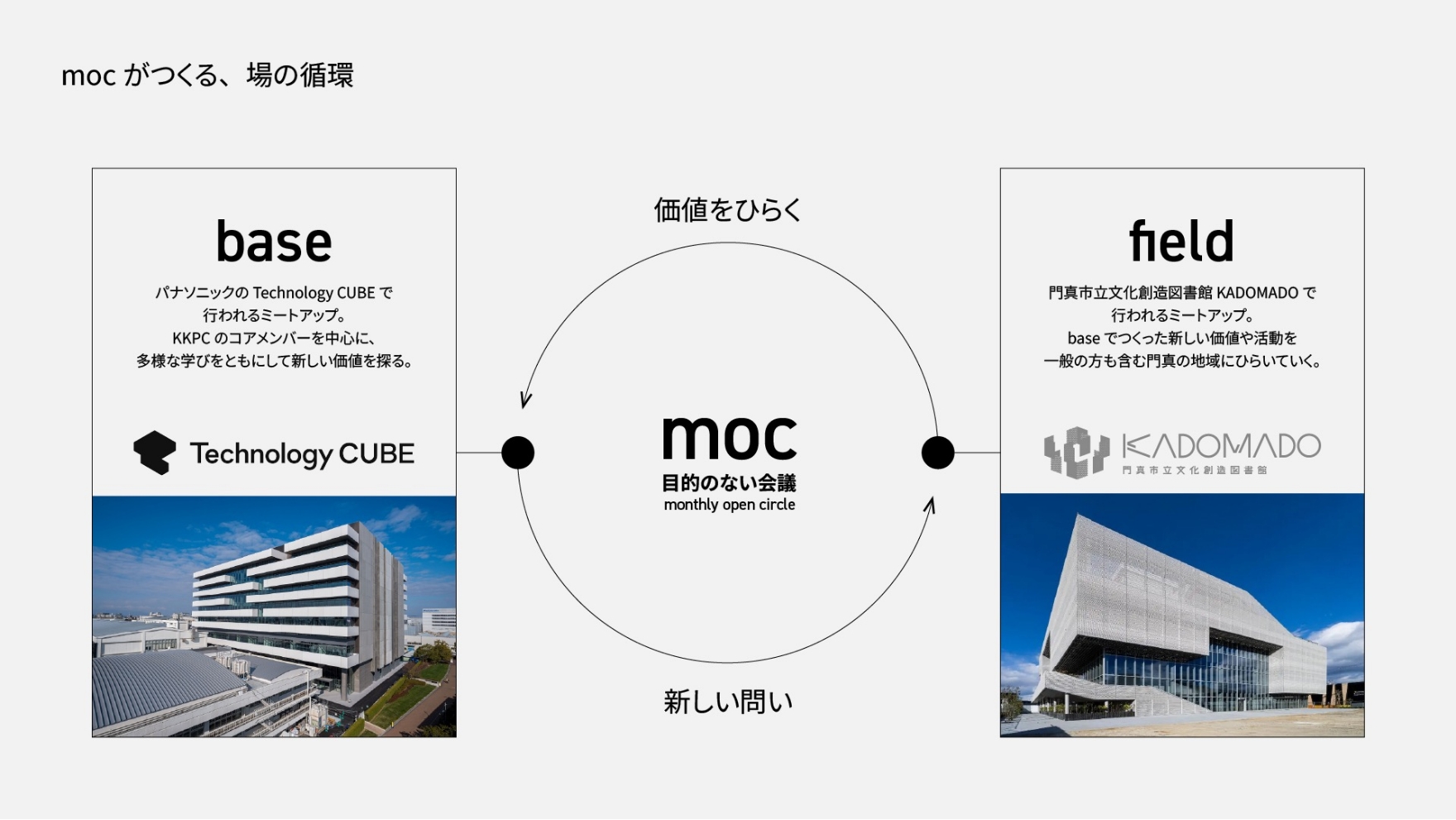 moc がつくる、場の循環

base

パナソニックの Technology CUBE で
行われるミートアップ。
KKPC のコアメンバーを中心に、
多様な学びをともにして新しい価値を探る。

Technology CUBE

価値をひらく

moc
目的のない会議
monthly open circle

新しい問い

field

門真市立文化創造図書館 KADOMADO で
行われるミートアップ。
base でつくった新しい価値や活動を
一般の方も含む門真の地域にひらいていく。

KADOMADO
門真市立文化創造図書館